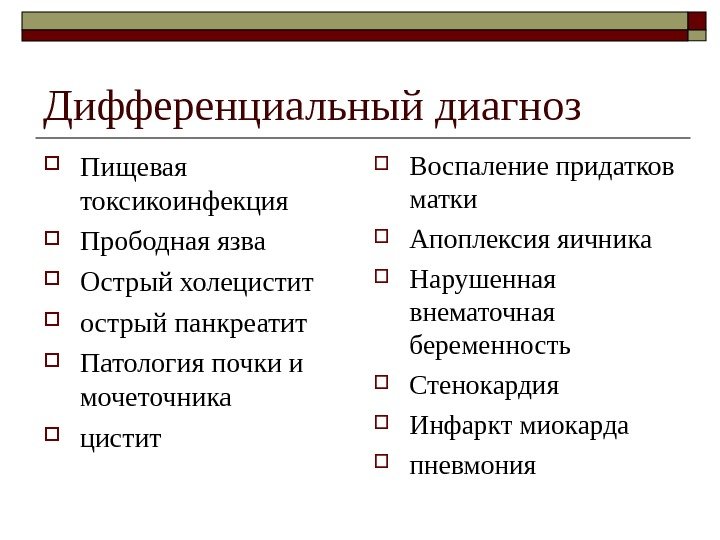 Дифференциальный диагноз

Пищевая токсикоинфекция
Прободная язва
Острый холецистит
острый панкреатит
Патология почки и мочеточника
цистит

Воспаление придатков матки
Апоплексия яичника
Нарушенная внематочная беременность
Стенокардия
Инфаркт миокарда
пневмония